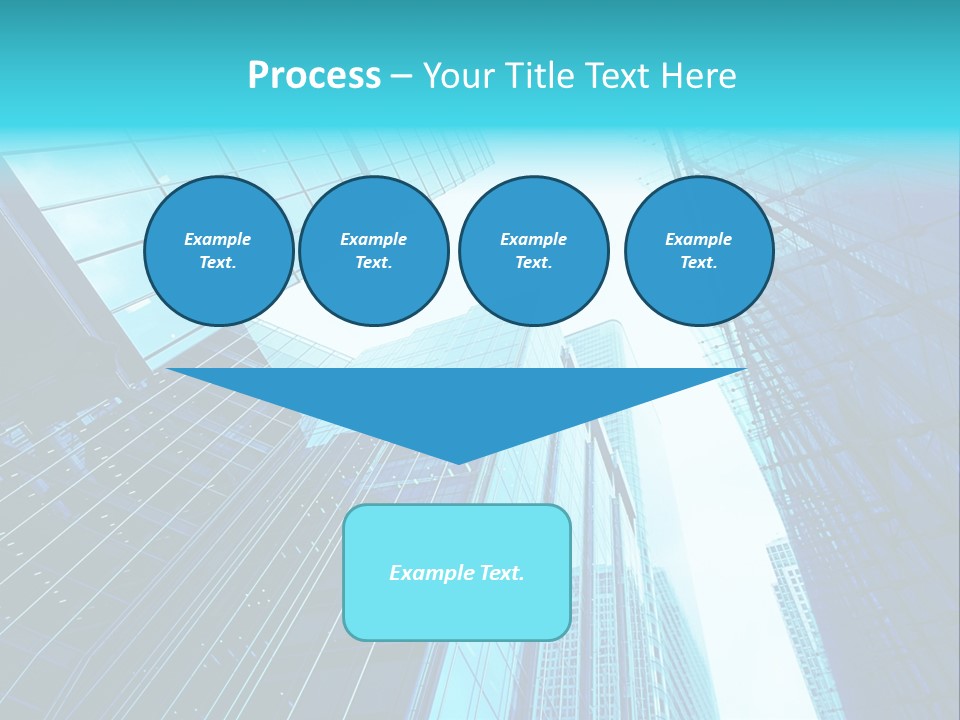 Process – Your Title Text Here

Example Text.

Example Text.

Example Text.

Example Text.

Example Text.